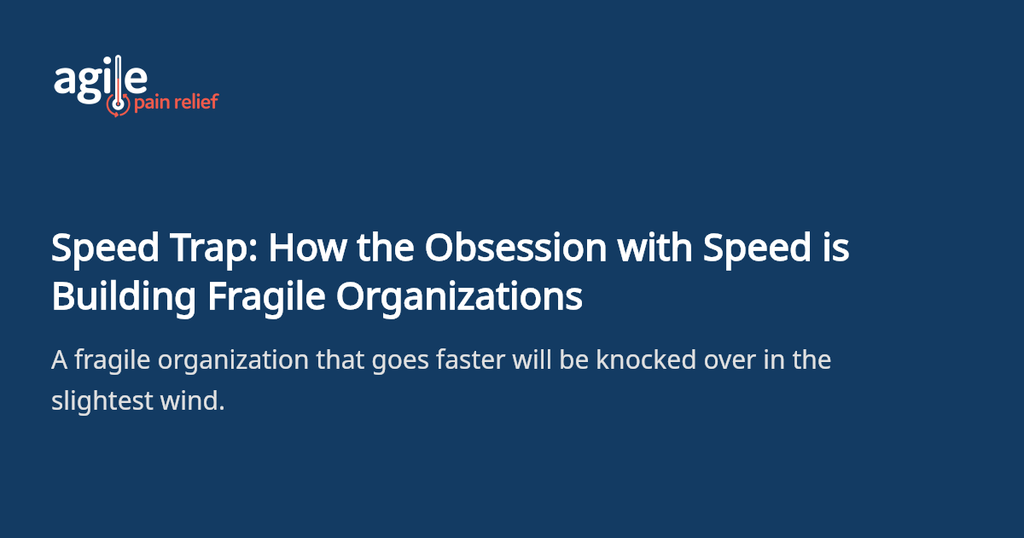 agile
pain relief

Speed Trap: How the Obsession with Speed is Building Fragile Organizations

A fragile organization that goes faster will be knocked over in the slightest wind.